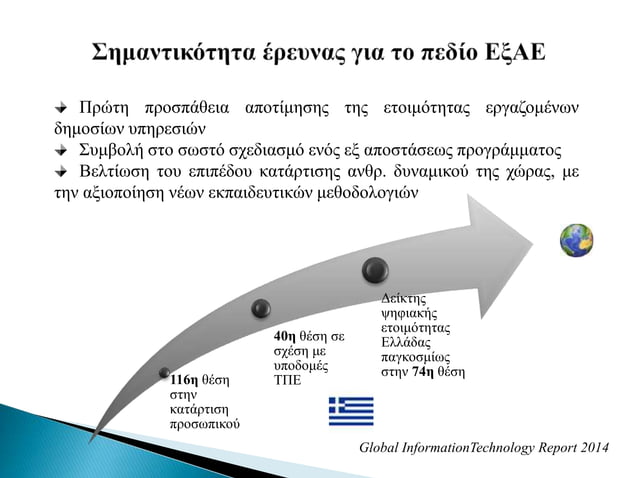 Σημαντικότητα έρευνας για το πεδίο ΕξΑΕ

Πρώτη προσπάθεια αποτίμησης της ετοιμότητας εργαζομένων δημοσίων υπηρεσιών
Συμβολή στο σωστό σχεδιασμό ενός εξ αποστάσεως προγράμματος
Βελτίωση του επιπέδου κατάρτισης ανθρ. δυναμικού της χώρας, με την αξιοποίηση νέων εκπαιδευτικών μεθοδολογιών

116η θέση στην κατάρτιση προσωπικού

40η θέση σε σχέση με υποδομές ΤΠΕ

Δείκτης ψηφιακής ετοιμότητας Ελλάδας παγκοσμίως στην 74η θέση

Global InformationTechnology Report 2014